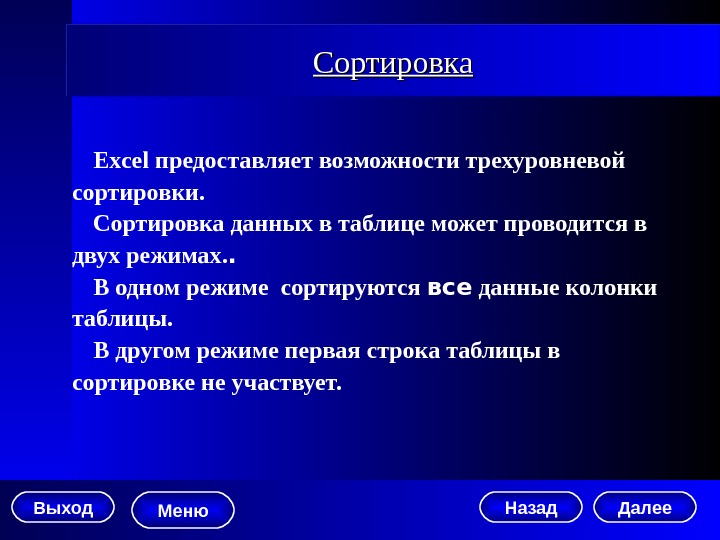 Сортировка

Excel предоставляет возможности трехуровневой сортировки.

Сортировка данных в таблице может проводится в двух режимах..

В одном режиме  сортируются все данные колонки таблицы.

В другом режиме первая строка таблицы в сортировке не участвует.

Выход

Меню

Назад

Далее